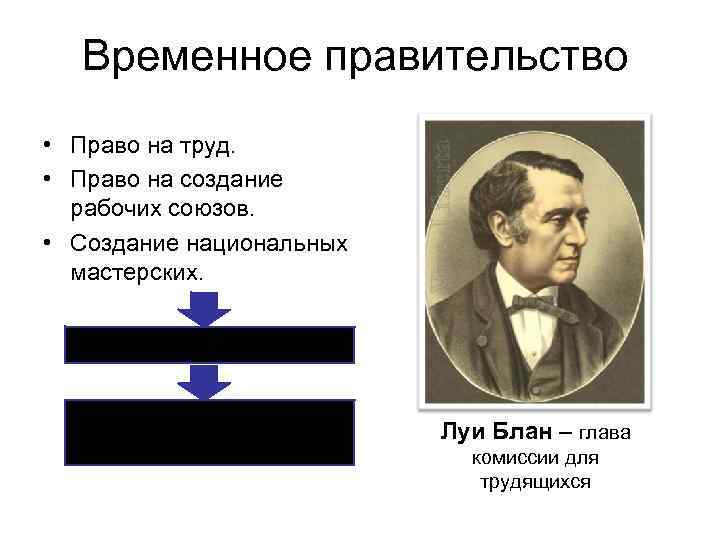 Временное правительство

• Право на труд.
• Право на создание рабочих союзов.
• Создание национальных мастерских.

Луи Блан – глава комиссии для трудящихся